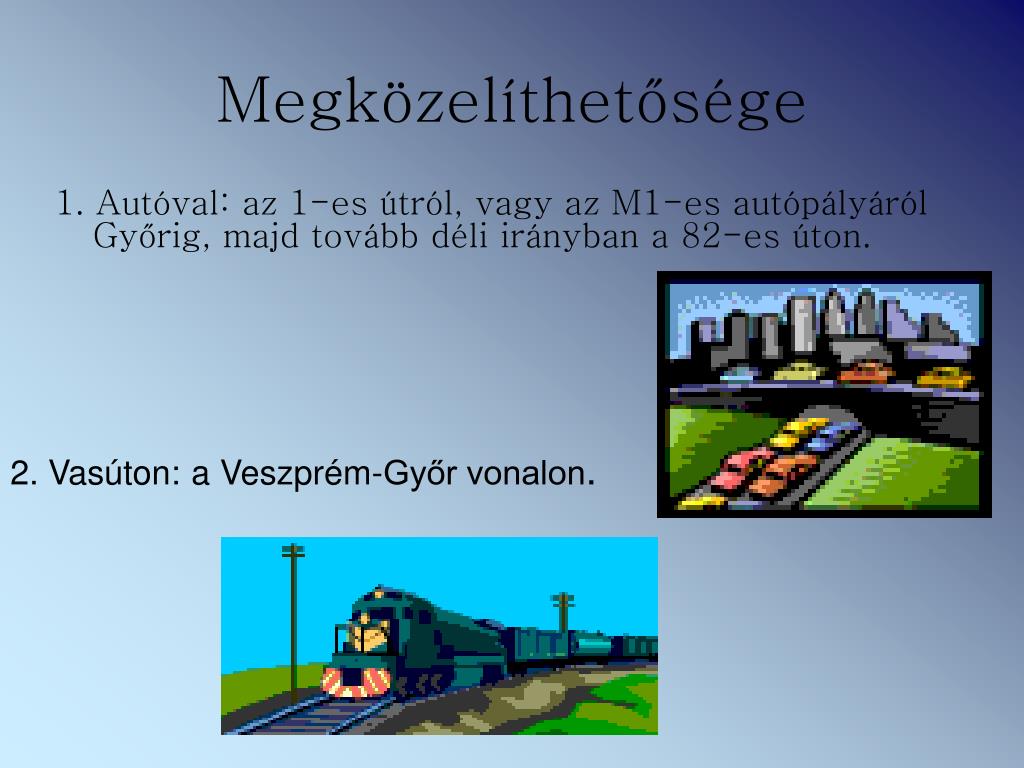 Megközelíthetősége

1. Autóval: az 1-es útról, vagy az M1-es autópályáról Győrig, majd tovább déli irányban a 82-es úton.

2. Vasúton: a Veszprém-Győr vonalon.